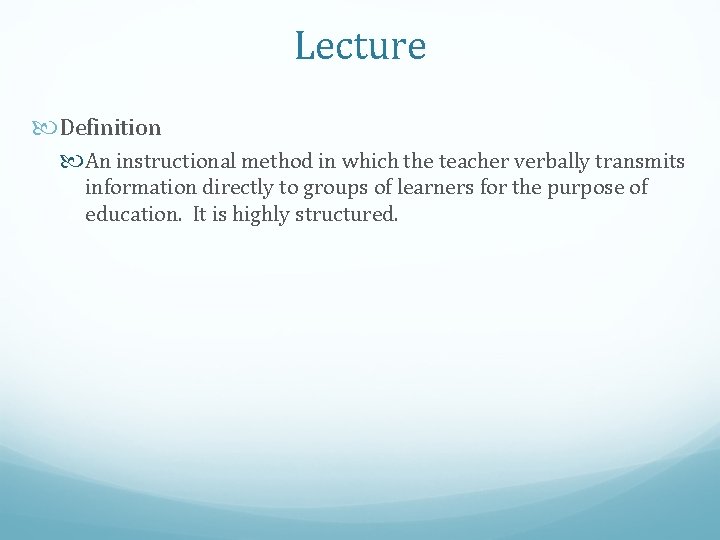 Lecture

Definition

An instructional method in which the teacher verbally transmits information directly to groups of learners for the purpose of education. It is highly structured.